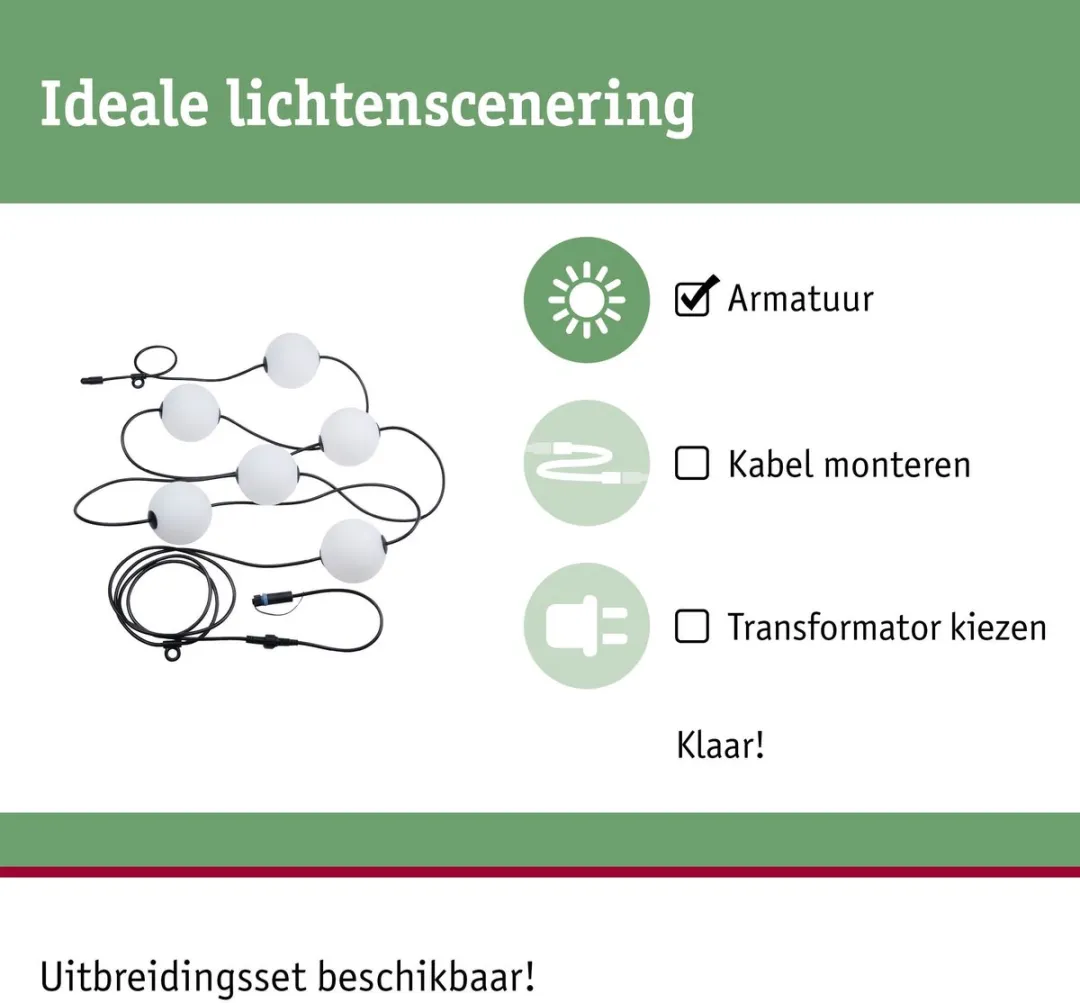 Ideale lichtenscenering

☑ Armatuur

☐ Kabel monteren

☐ Transformator kiezen

Klaar!

Uitbreidingsset beschikbaar!